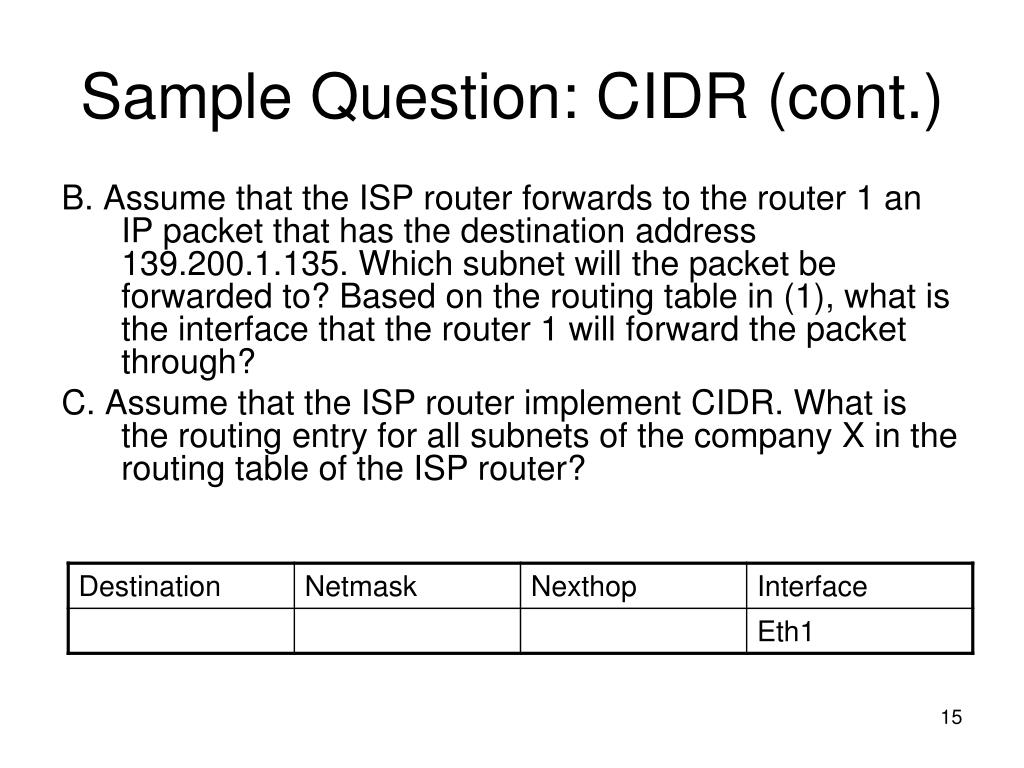 Sample Question: CIDR (cont.)

B. Assume that the ISP router forwards to the router 1 an IP packet that has the destination address 139.200.1.135. Which subnet will the packet be forwarded to? Based on the routing table in (1), what is the interface that the router 1 will forward the packet through?

C. Assume that the ISP router implement CIDR. What is the routing entry for all subnets of the company X in the routing table of the ISP router?

| Destination | Netmask | Nexthop | Interface |
|---|---|---|---|
| | | | Eth1 |

15